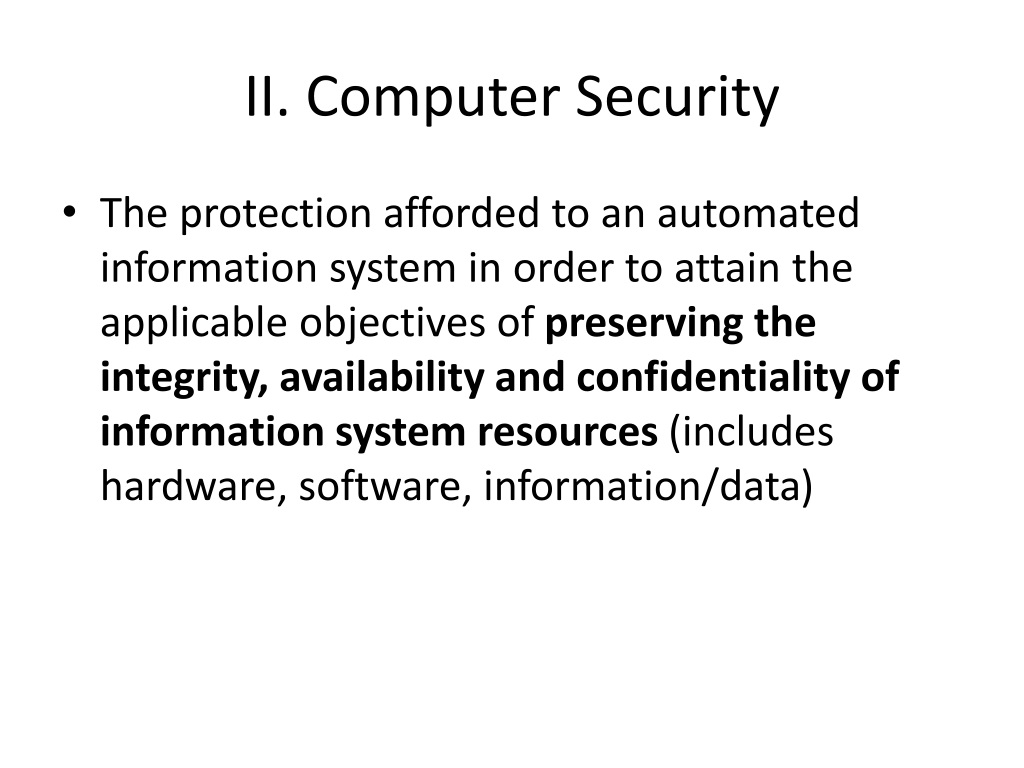 II. Computer Security

• The protection afforded to an automated information system in order to attain the applicable objectives of preserving the integrity, availability and confidentiality of information system resources (includes hardware, software, information/data)